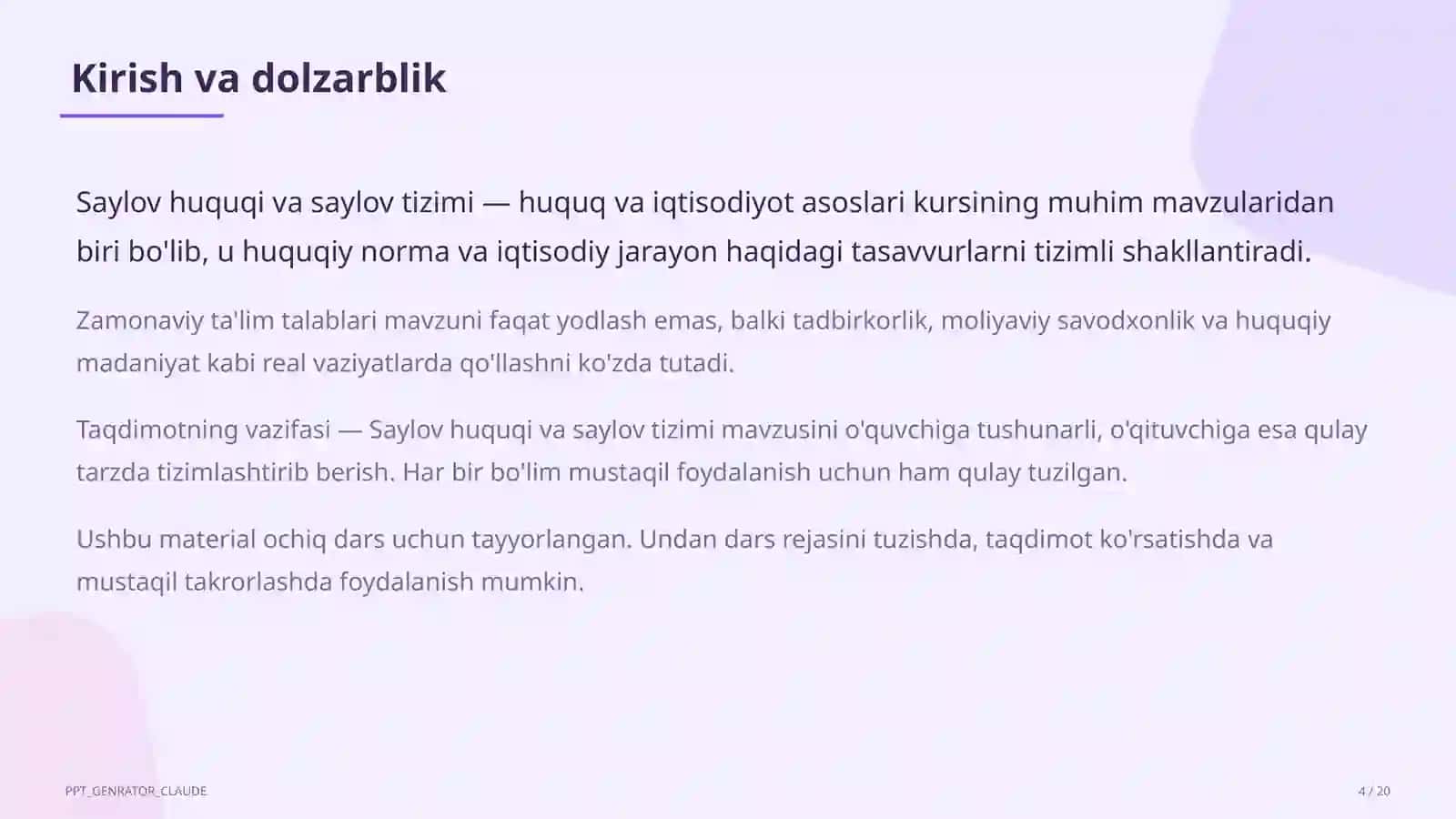 Kirish va dolzarblik

Saylov huquqi va saylov tizimi — huquq va iqtisodiyot asoslari kursining muhim mavzularidan biri bo'lib, u huquqiy norma va iqtisodiy jarayon haqidagi tasavvurlarni tizimli shakllantiradi.

Zamonaviy ta'lim talablari mavzuni faqat yodlash emas, balki tadbirkorlik, moliyaviy savodxonlik va huquqiy madaniyat kabi real vaziyatlarda qo'llashni ko'zda tutadi.

Taqdimotning vazifasi — Saylov huquqi va saylov tizimi mavzusini o'quvchiga tushunarli, o'qituvchiga esa qulay tarzda tizimlashtirib berish. Har bir bo'lim mustaqil foydalanish uchun ham qulay tuzilgan.

Ushbu material ochiq dars uchun tayyorlangan. Undan dars rejasini tuzishda, taqdimot ko'rsatishda va mustaqil takrorlashda foydalanish mumkin.

PPT_GENRATOR_CLAUDE

4 / 20